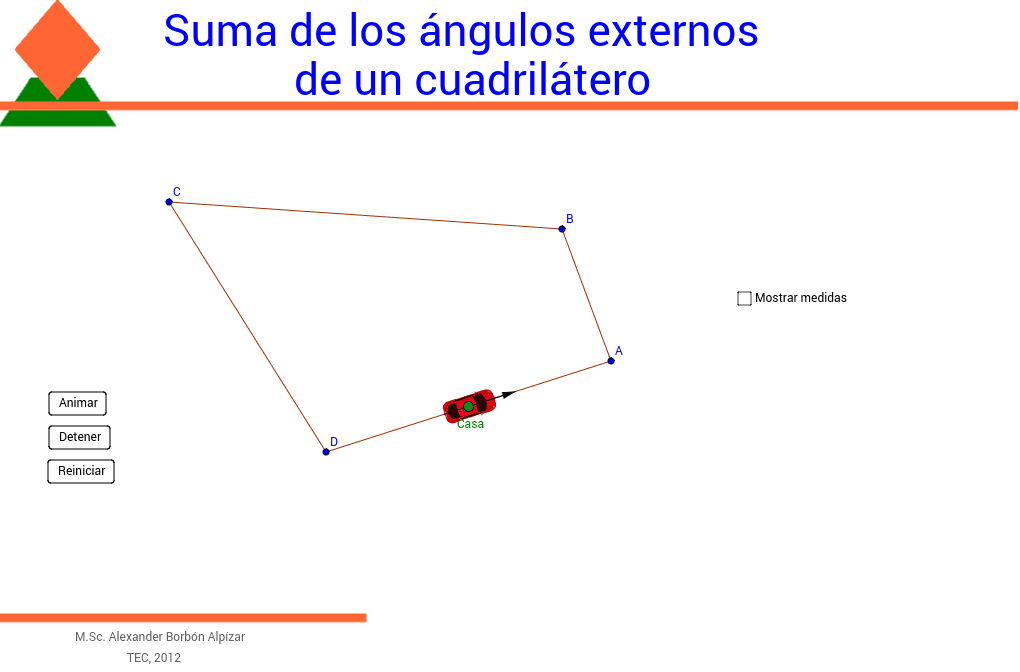 Suma de los ángulos externos de un cuadrilátero

C

B

Mostrar medidas

A

Animar

Detener

Reiniciar

D

Casa

M.Sc. Alexander Borbón Alpízar
TEC, 2012